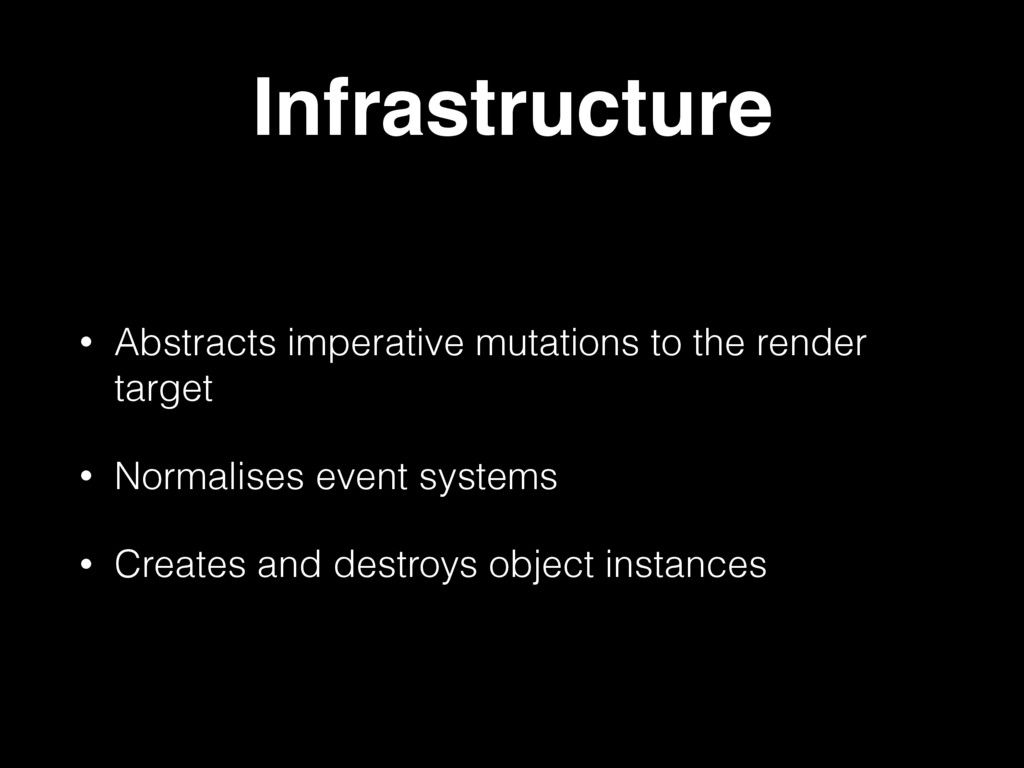 Infrastructure

• Abstracts imperative mutations to the render target

• Normalises event systems

• Creates and destroys object instances